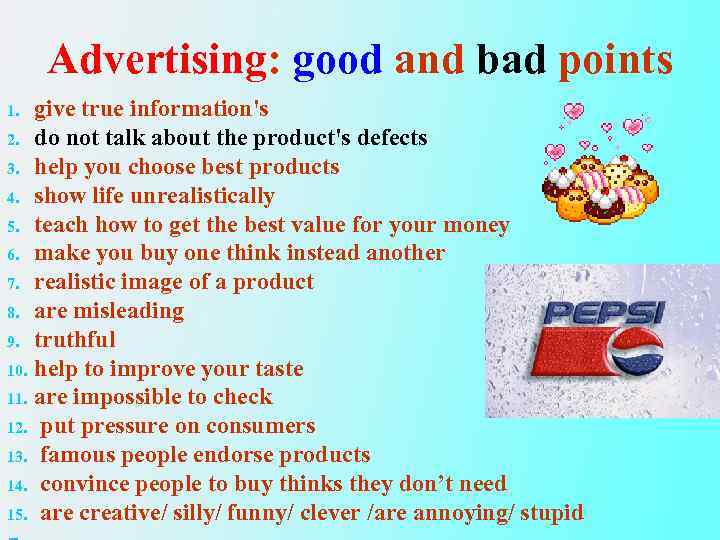 Advertising: good and bad points

1. give true information's
2. do not talk about the product's defects
3. help you choose best products
4. show life unrealistically
5. teach how to get the best value for your money
6. make you buy one think instead another
7. realistic image of a product
8. are misleading
9. truthful
10. help to improve your taste
11. are impossible to check
12. put pressure on consumers
13. famous people endorse products
14. convince people to buy thinks they don't need
15. are creative/ silly/ funny/ clever /are annoying/ stupid

PEPSI